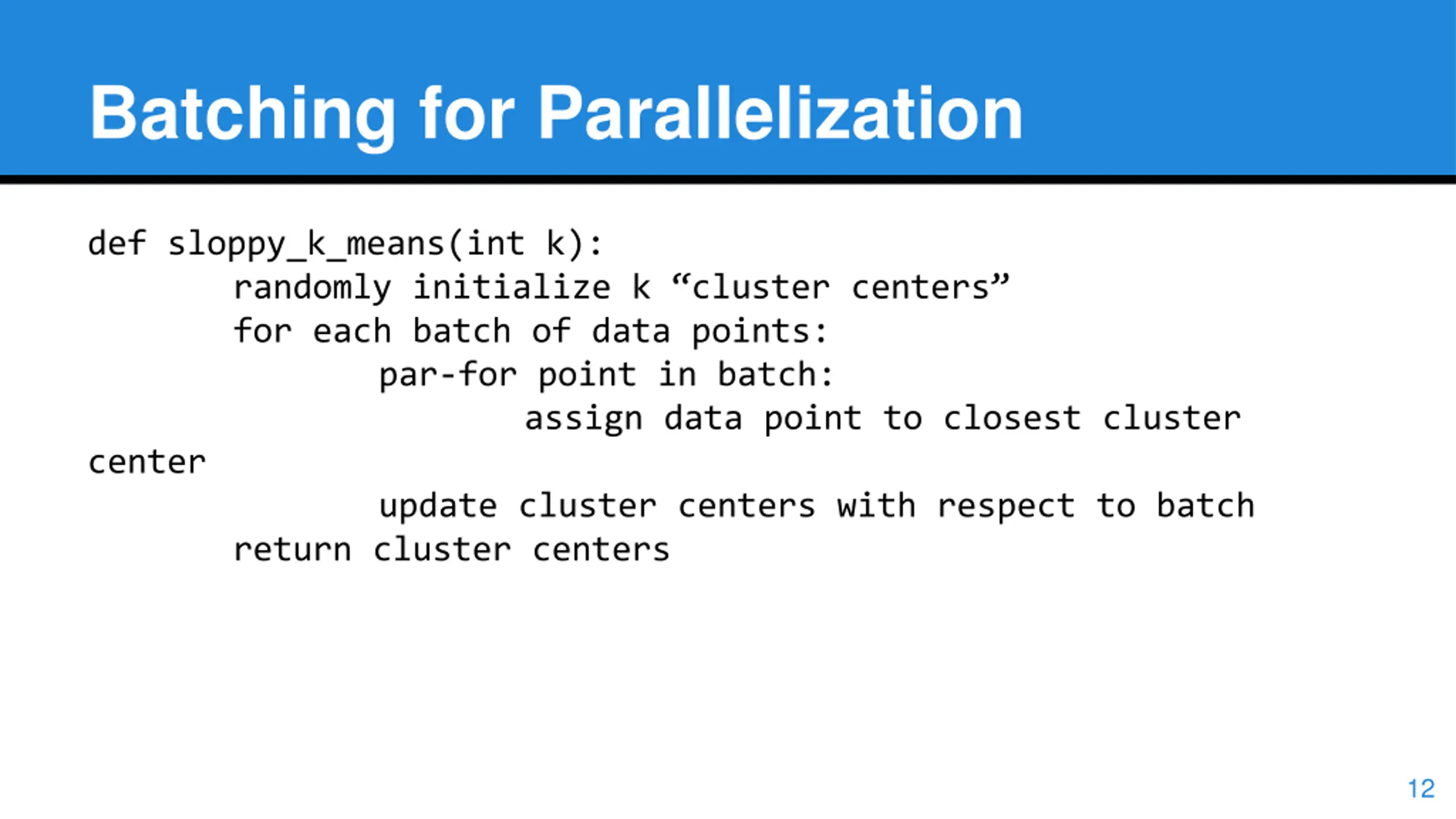 Batching for Parallelization

def sloppy_k_means(int k):
    randomly initialize k “cluster centers”
    for each batch of data points:
        par-for point in batch:
            assign data point to closest cluster
center
        update cluster centers with respect to batch
    return cluster centers

12